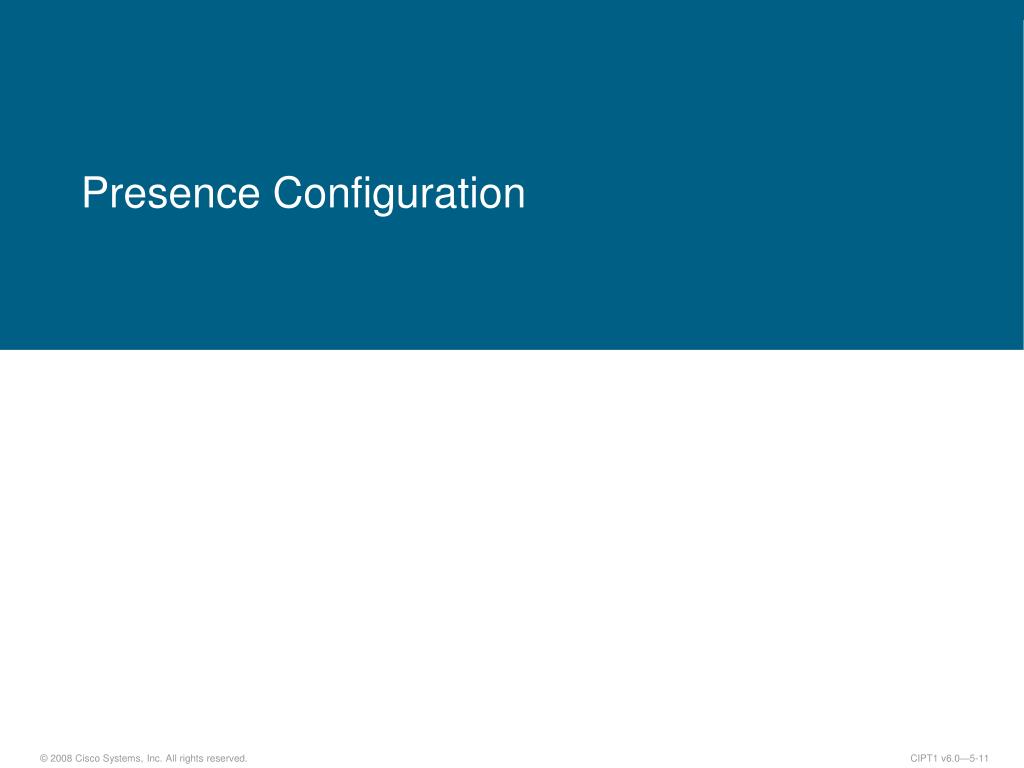 Presence Configuration

© 2008 Cisco Systems, Inc. All rights reserved.

CIPT1 v6.0—5-11